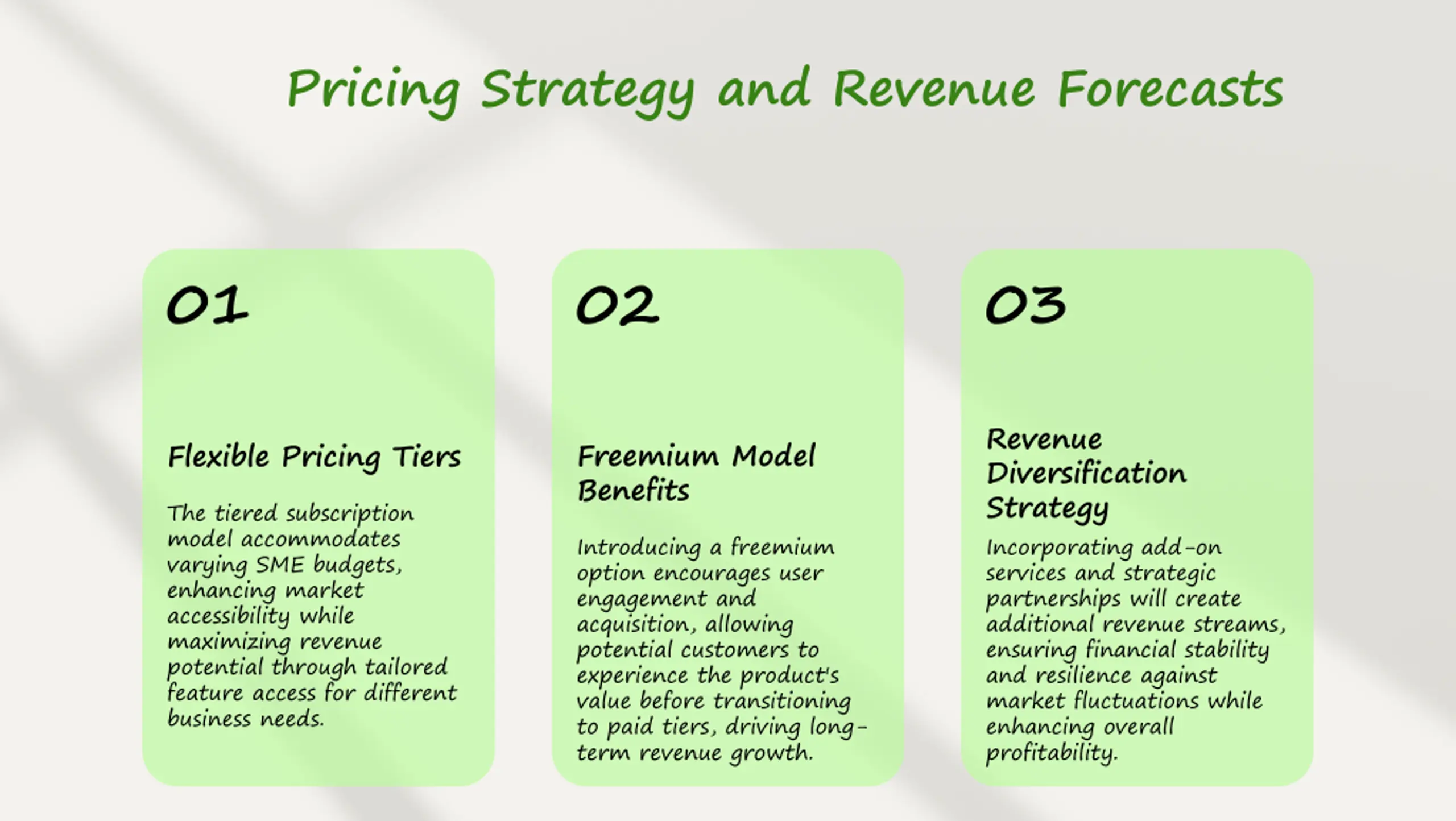 Pricing Strategy and Revenue Forecasts

01

Flexible Pricing Tiers

The tiered subscription model accommodates varying SME budgets, enhancing market accessibility while maximizing revenue potential through tailored feature access for different business needs.

02

Freemium Model Benefits

Introducing a freemium option encourages user engagement and acquisition, allowing potential customers to experience the product's value before transitioning to paid tiers, driving long-term revenue growth.

03

Revenue Diversification Strategy

Incorporating add-on services and strategic partnerships will create additional revenue streams, ensuring financial stability and resilience against market fluctuations while enhancing overall profitability.